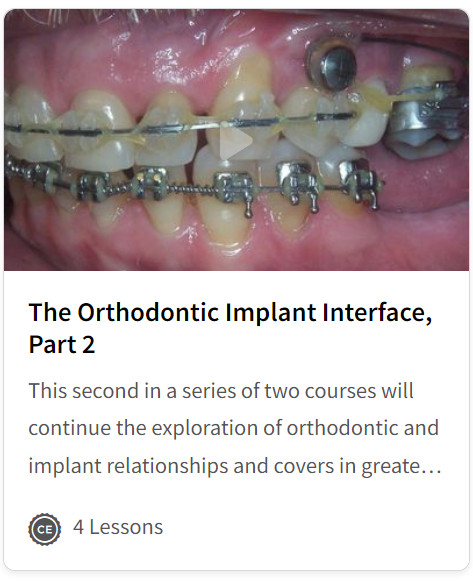 The Orthodontic Implant Interface, Part 2

This second in a series of two courses will continue the exploration of orthodontic and implant relationships and covers in greate…

CE 4 Lessons